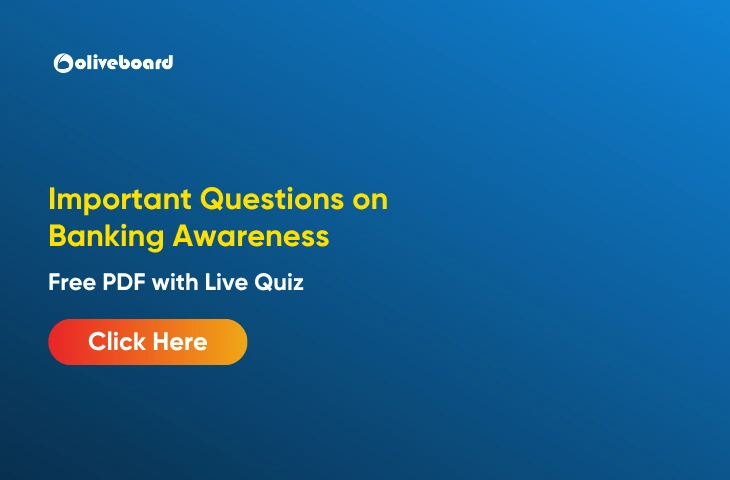 oliveboard

Important Questions on Banking Awareness

Free PDF with Live Quiz

Click Here